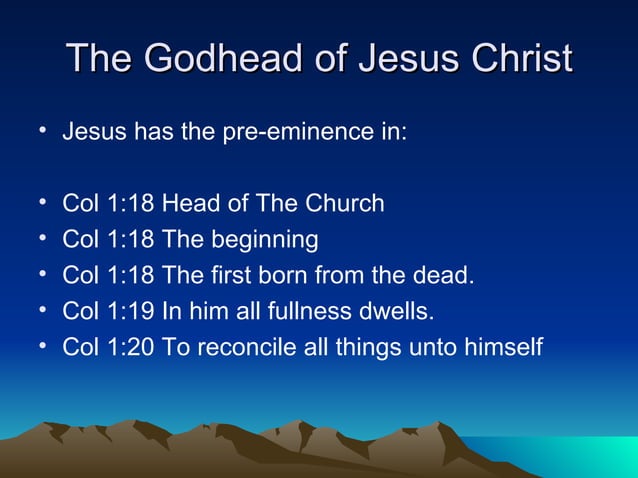 The Godhead of Jesus Christ

• Jesus has the pre-eminence in:

• Col 1:18 Head of The Church
• Col 1:18 The beginning
• Col 1:18 The first born from the dead.
• Col 1:19 In him all fullness dwells.
• Col 1:20 To reconcile all things unto himself